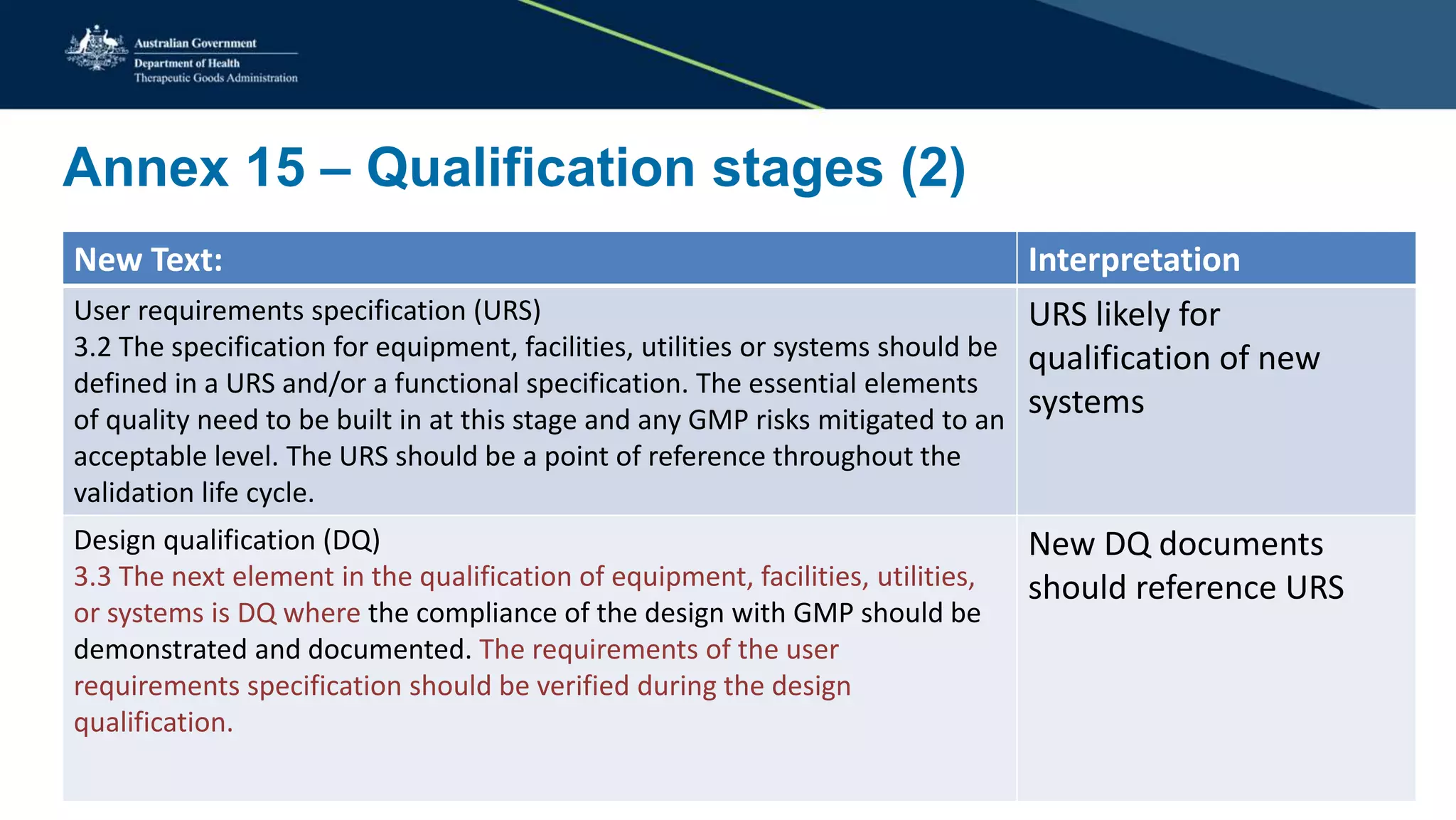 Australian Government
Department of Health
Therapeutic Goods Administration

Annex 15 – Qualification stages (2)

| New Text: | Interpretation |
|---|---|
| User requirements specification (URS) 3.2 The specification for equipment, facilities, utilities or systems should be defined in a URS and/or a functional specification. The essential elements of quality need to be built in at this stage and any GMP risks mitigated to an acceptable level. The URS should be a point of reference throughout the validation life cycle. | URS likely for qualification of new systems |
| Design qualification (DQ) 3.3 The next element in the qualification of equipment, facilities, utilities, or systems is DQ where the compliance of the design with GMP should be demonstrated and documented. The requirements of the user requirements specification should be verified during the design qualification. | New DQ documents should reference URS |